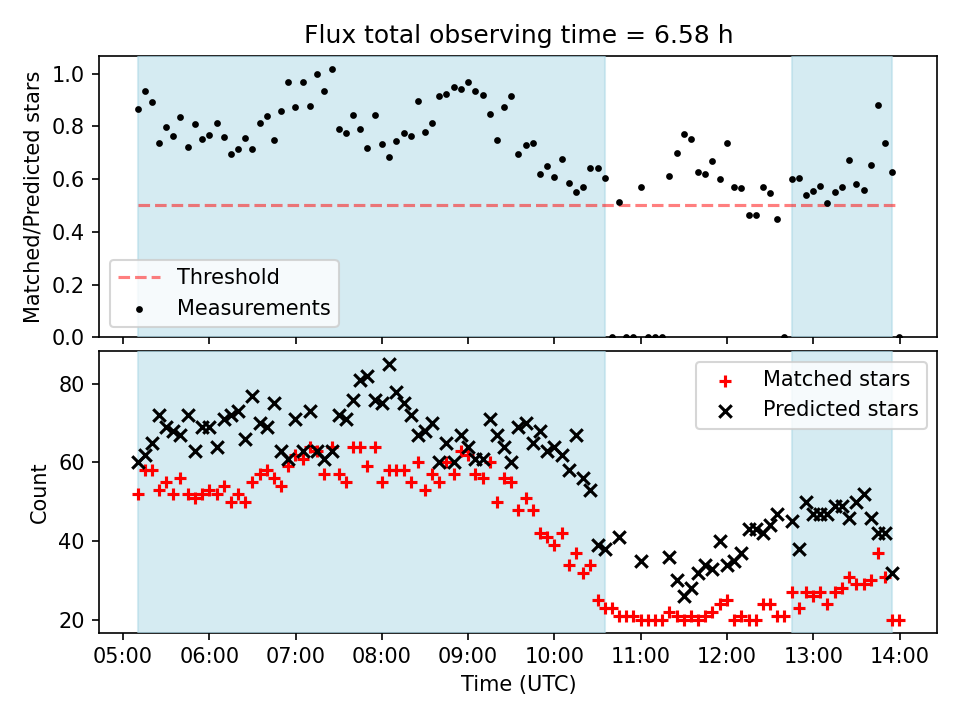 Flux total observing time = 6.58 h

Matched/Predicted stars

1.0
0.8
0.6
0.4
0.2
0.0

Threshold
Measurements

Count

80
60
40
20

Matched stars
Predicted stars

05:00 06:00 07:00 08:00 09:00 10:00 11:00 12:00 13:00 14:00

Time (UTC)